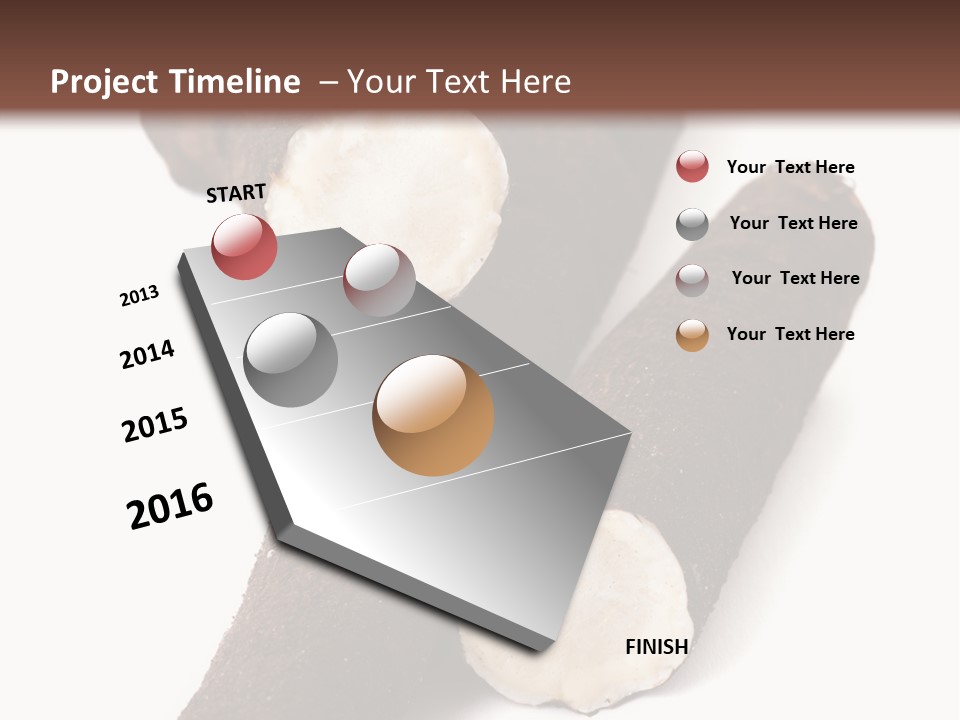 Project Timeline – Your Text Here

START

2013

2014

2015

2016

FINISH

Your Text Here

Your Text Here

Your Text Here

Your Text Here